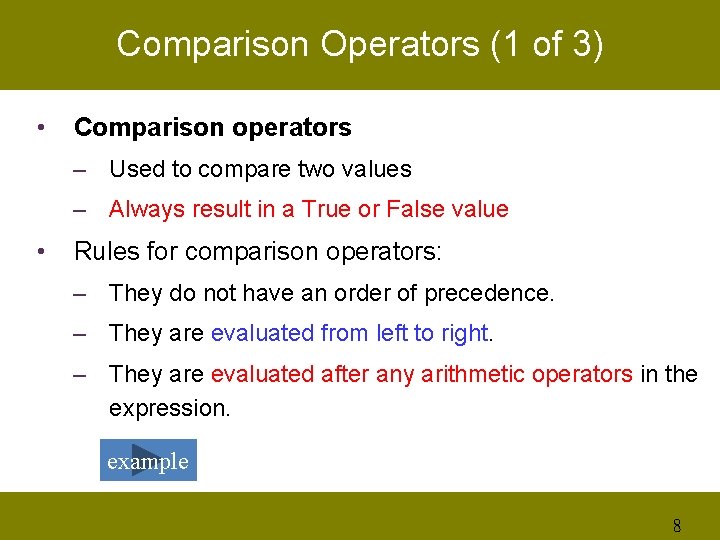 Comparison Operators (1 of 3)

• Comparison operators
– Used to compare two values
– Always result in a True or False value

• Rules for comparison operators:
– They do not have an order of precedence.
– They are evaluated from left to right.
– They are evaluated after any arithmetic operators in the expression.

example

8